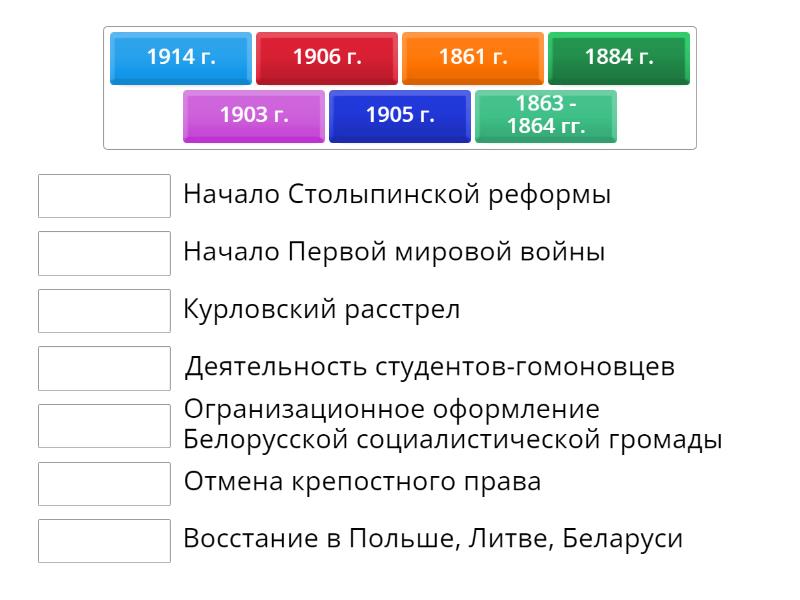 1914 г.
1906 г.
1861 г.
1884 г.
1903 г.
1905 г.
1863 - 1864 гг.

Начало Столыпинской реформы

Начало Первой мировой войны

Курловский расстрел

Деятельность студентов-гомоновцев

Огранизационное оформление Белорусской социалистической громады

Отмена крепостного права

Восстание в Польше, Литве, Беларуси